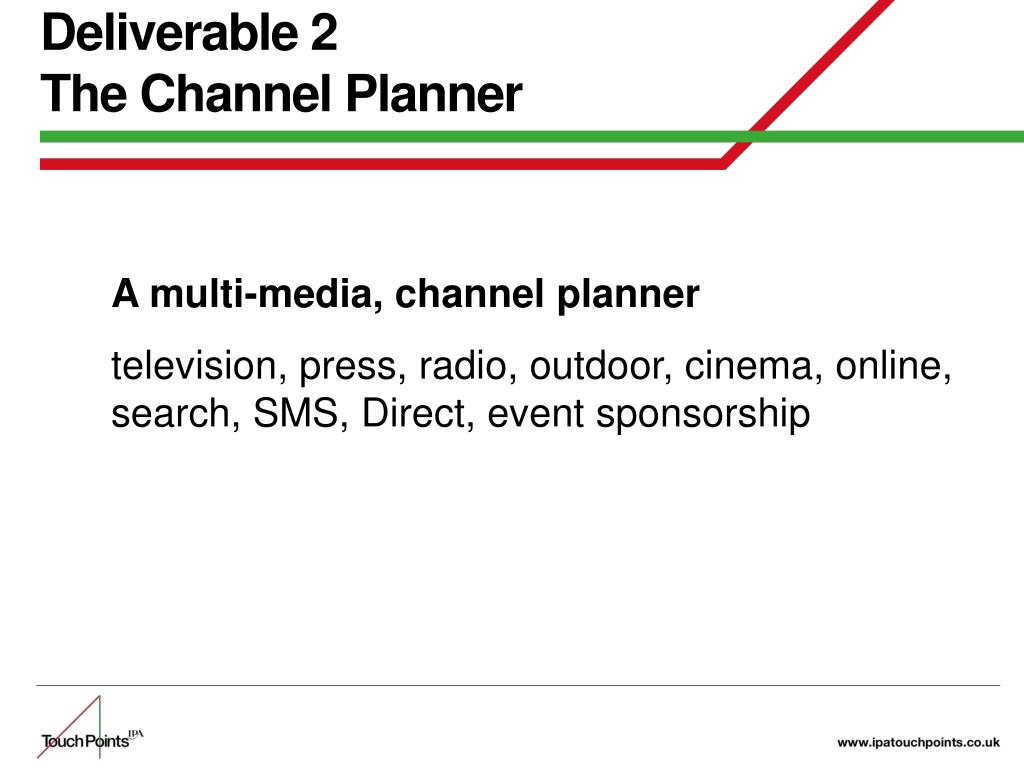 Deliverable 2
The Channel Planner

A multi-media, channel planner

television, press, radio, outdoor, cinema, online, search, SMS, Direct, event sponsorship

TouchPoints IPA

www.ipatouchpoints.co.uk